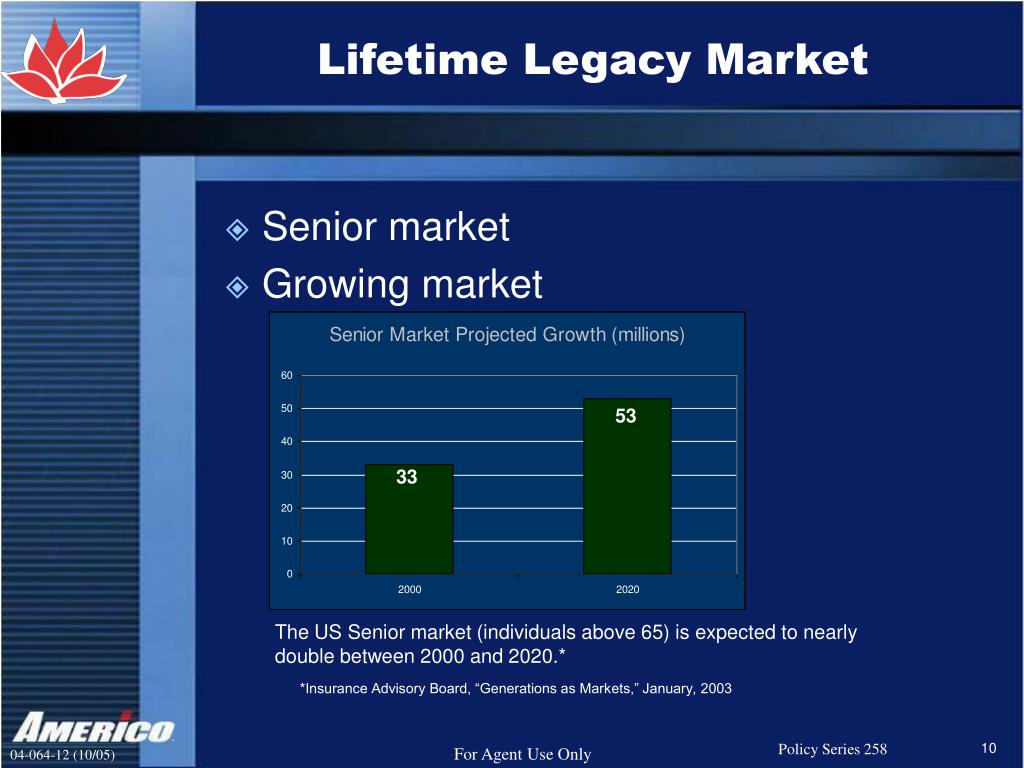 Lifetime Legacy Market

Senior market
Growing market

Senior Market Projected Growth (millions)

60
50
40
30
20
10
0

33
53

2000
2020

The US Senior market (individuals above 65) is expected to nearly double between 2000 and 2020.*

*Insurance Advisory Board, “Generations as Markets,” January, 2003

AMERICO

04-064-12 (10/05)

For Agent Use Only

Policy Series 258

10